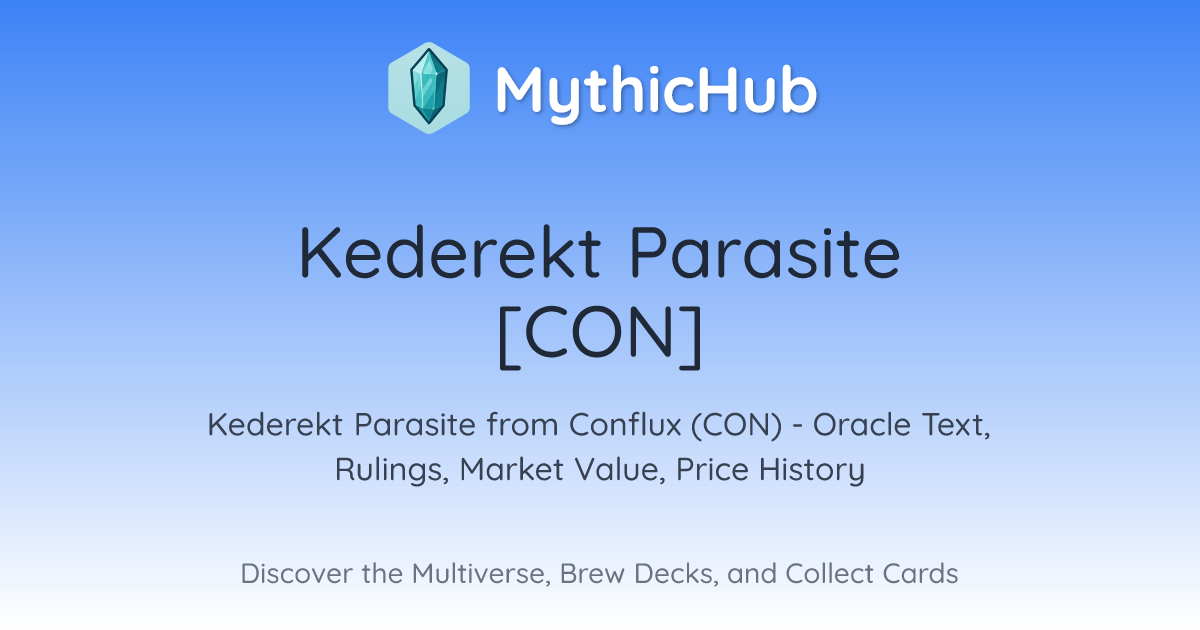 MythicHub

Kederekt Parasite [CON]

Kederekt Parasite from Conflux (CON) - Oracle Text, Rulings, Market Value, Price History

Discover the Multiverse, Brew Decks, and Collect Cards